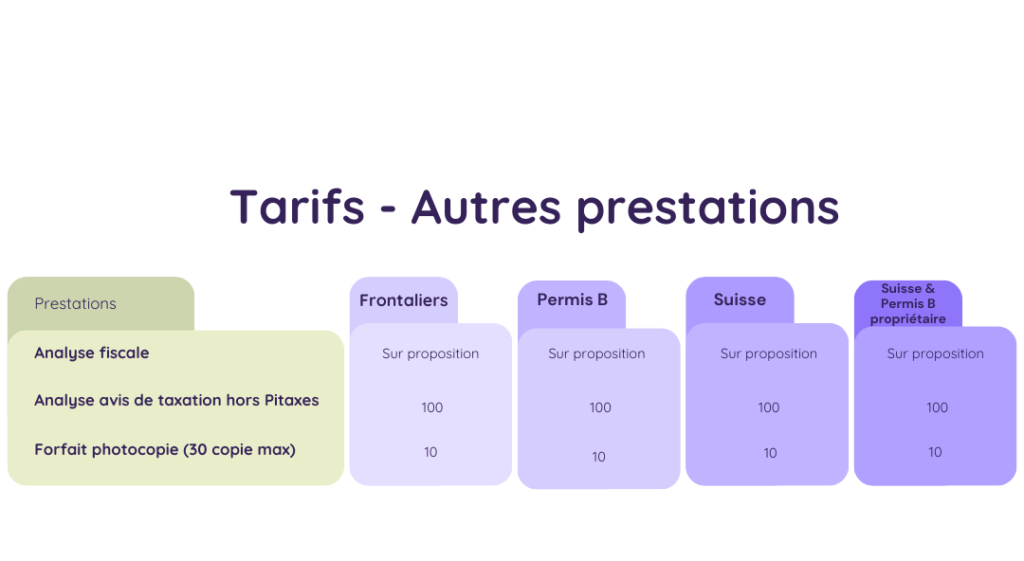 Tarifs - Autres prestations

| Prestations | Frontaliers | Permis B | Suisse | Suisse & Permis B propriétaire |
|---|---|---|---|---|
| Analyse fiscale | Sur proposition | Sur proposition | Sur proposition | Sur proposition |
| Analyse avis de taxation hors Pitaxes | 100 | 100 | 100 | 100 |
| Forfait photocopie (30 copie max) | 10 | 10 | 10 | 10 |